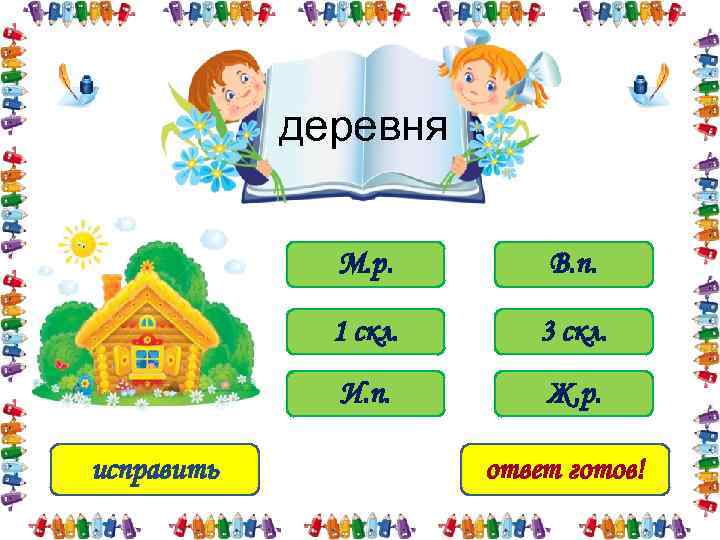 деревня

М.р.

В.п.

1 скл.

3 скл.

И.п.

Ж.р.

исправить

ответ готов!